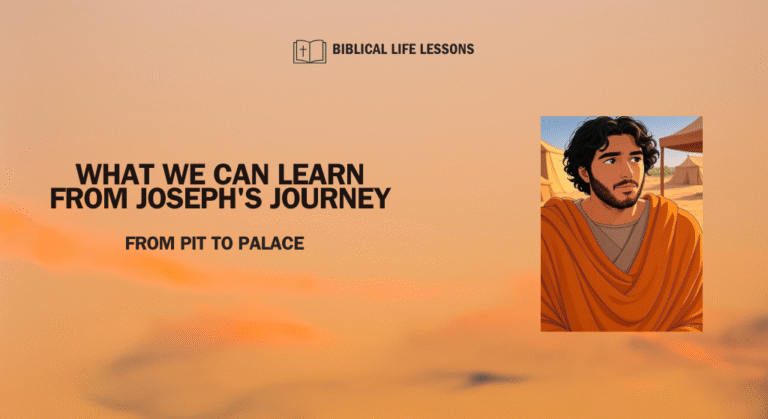 BIBLICAL LIFE LESSONS

WHAT WE CAN LEARN FROM JOSEPH'S JOURNEY

FROM PIT TO PALACE